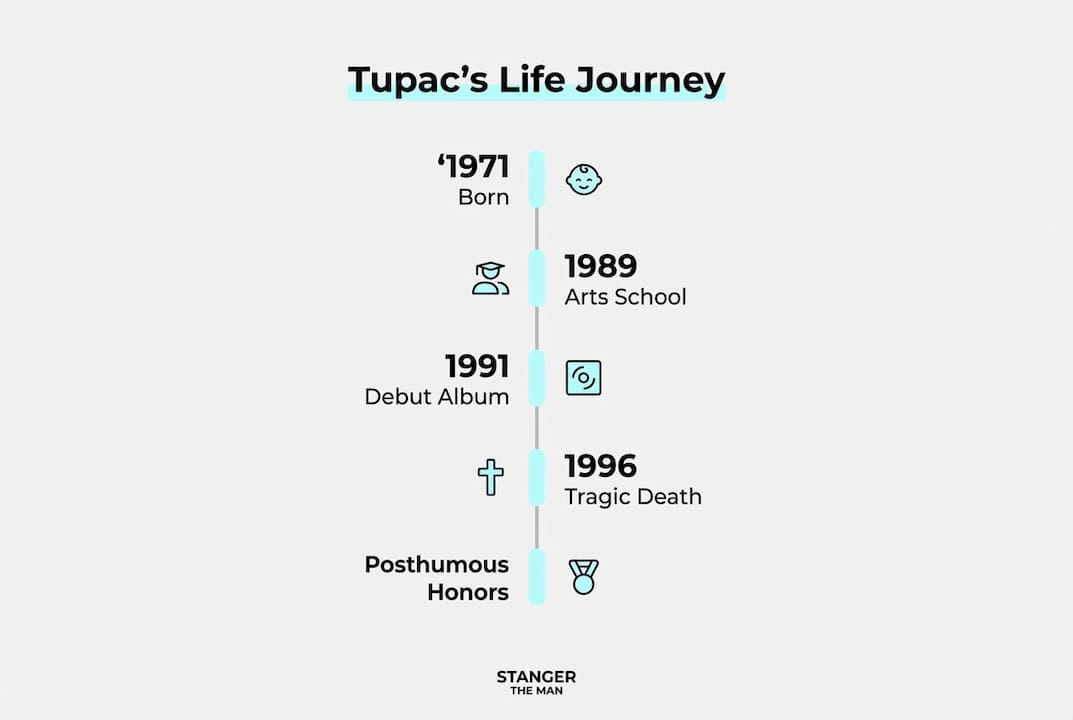 Tupac’s Life Journey

‘1971
Born

1989
Arts School

1991
Debut Album

1996
Tragic Death

Posthumous Honors

STANGER
THE MAN